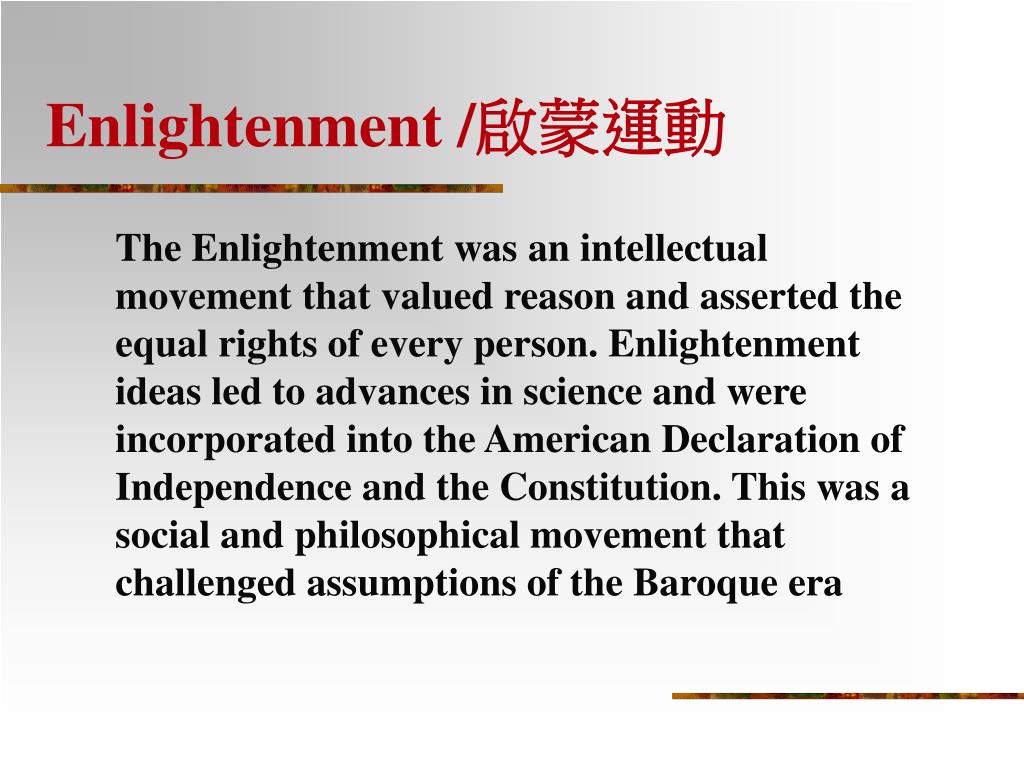 Enlightenment /啟蒙運動

The Enlightenment was an intellectual movement that valued reason and asserted the equal rights of every person. Enlightenment ideas led to advances in science and were incorporated into the American Declaration of Independence and the Constitution. This was a social and philosophical movement that challenged assumptions of the Baroque era